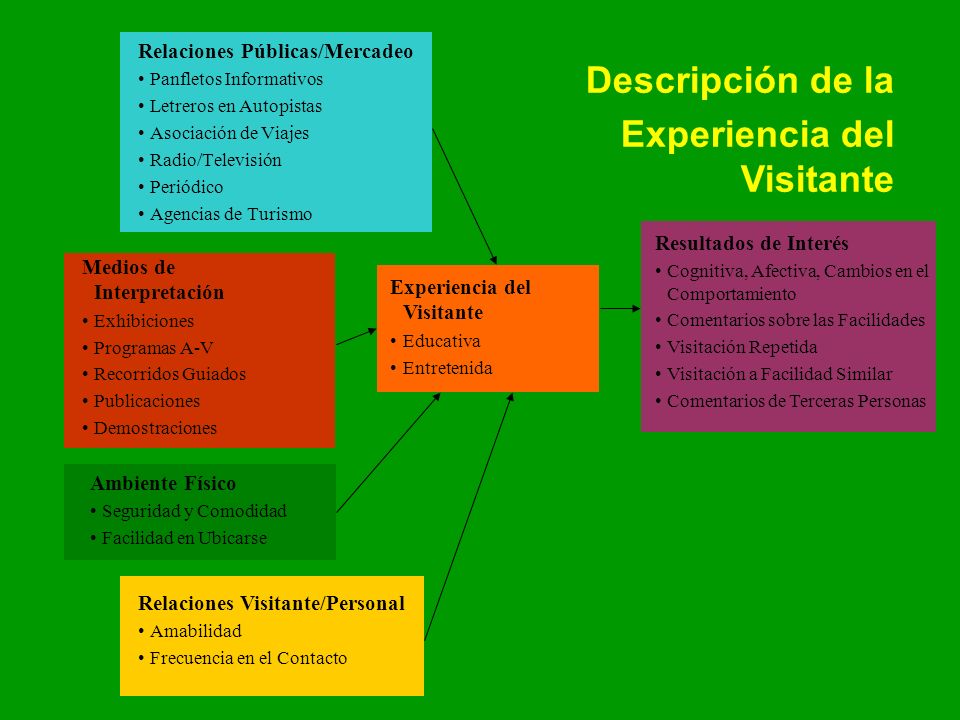 Descripción de la Experiencia del Visitante

Relaciones Públicas/Mercadeo
• Panfletos Informativos
• Letreros en Autopistas
• Asociación de Viajes
• Radio/Televisión
• Periódico
• Agencias de Turismo

Medios de Interpretación
• Exhibiciones
• Programas A-V
• Recorridos Guiados
• Publicaciones
• Demostraciones

Ambiente Físico
• Seguridad y Comodidad
• Facilidad en Ubicarse

Relaciones Visitante/Personal
• Amabilidad
• Frecuencia en el Contacto

Experiencia del Visitante
• Educativa
• Entretenida

Resultados de Interés
• Cognitiva, Afectiva, Cambios en el Comportamiento
• Comentarios sobre las Facilidades
• Visitación Repetida
• Visitación a Facilidad Similar
• Comentarios de Terceras Personas